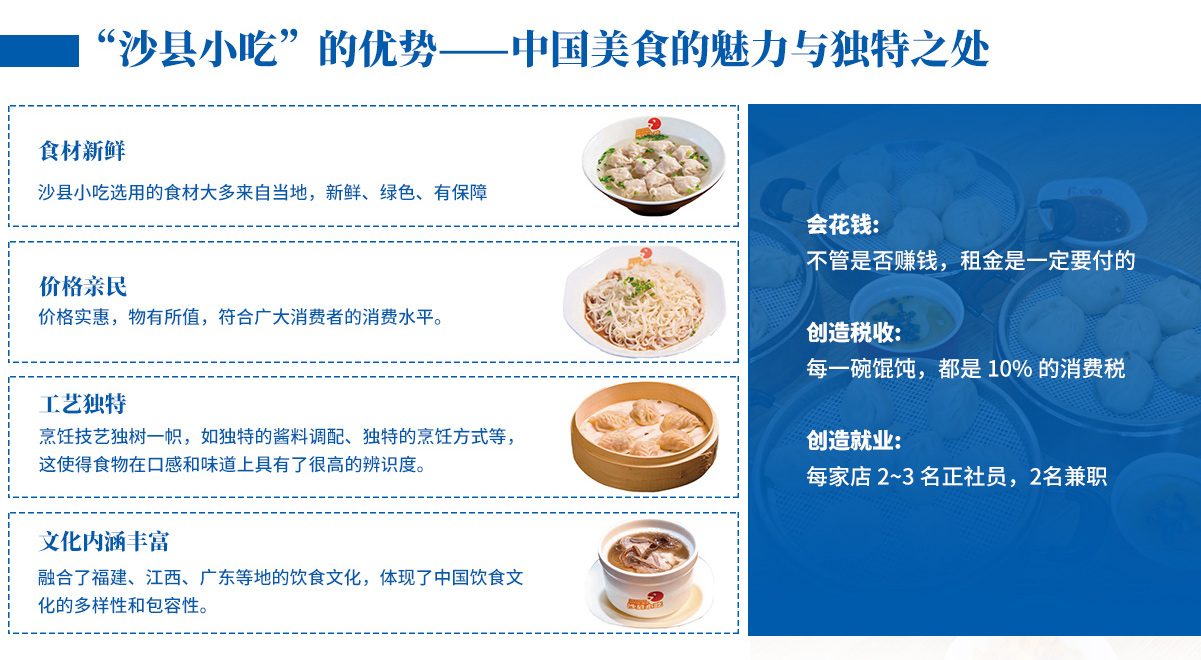 “沙县小吃”的优势——中国美食的魅力与独特之处

食材新鲜
沙县小吃选用的食材大多来自当地，新鲜、绿色、有保障

价格亲民
价格实惠，物有所值，符合广大消费者的消费水平。

工艺独特
烹饪技艺独树一帜，如独特的酱料调配、独特的烹饪方式等，这使得食物在口感和味道上具有了很高的辨识度。

文化内涵丰富
融合了福建、江西、广东等地的饮食文化，体现了中国饮食文化的多样性和包容性。

会花钱:
不管是否赚钱，租金是一定要付的

创造税收:
每一碗馄饨，都是 10% 的消费税

创造就业:
每家店 2~3 名正社员，2名兼职